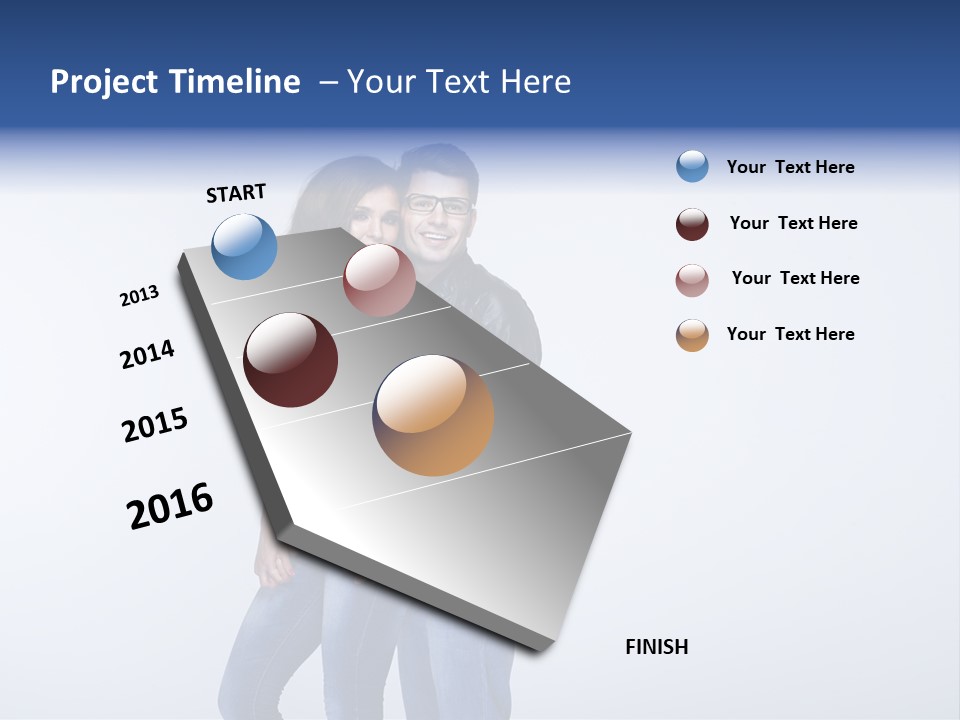 Project Timeline – Your Text Here

START

2013

2014

2015

2016

FINISH

Your Text Here

Your Text Here

Your Text Here

Your Text Here